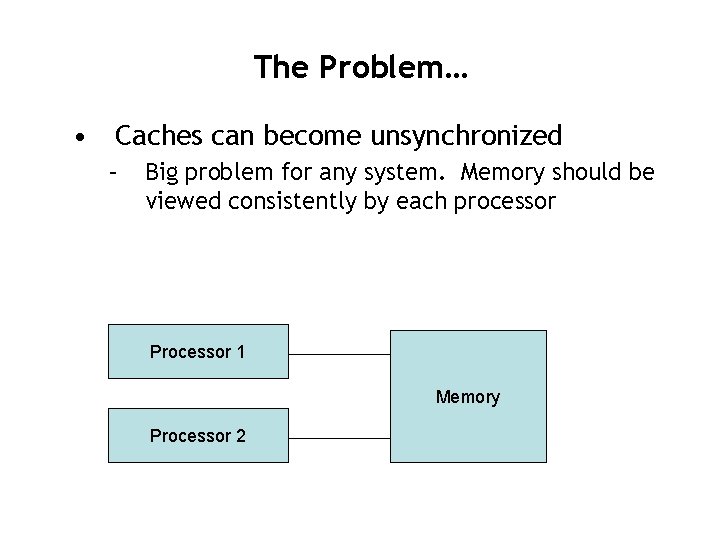 The Problem…

• Caches can become unsynchronized
– Big problem for any system. Memory should be viewed consistently by each processor

Processor 1

Processor 2

Memory